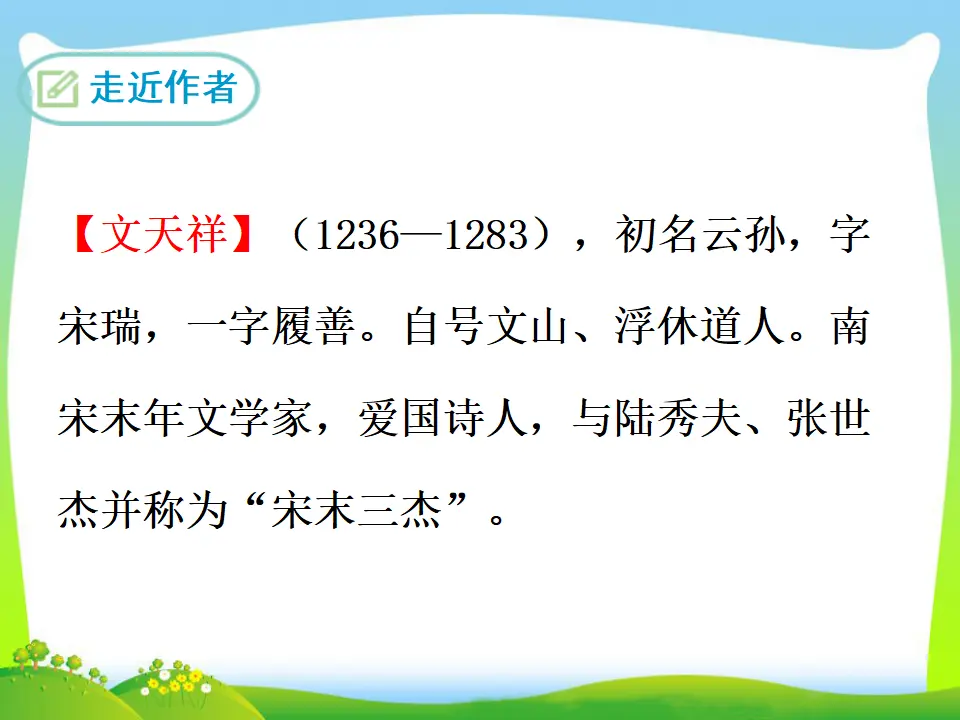 走近作者

【文天祥】（1236—1283），初名云孙，字宋瑞，一字履善。自号文山、浮休道人。南宋末年文学家，爱国诗人，与陆秀夫、张世杰并称为“宋末三杰”。